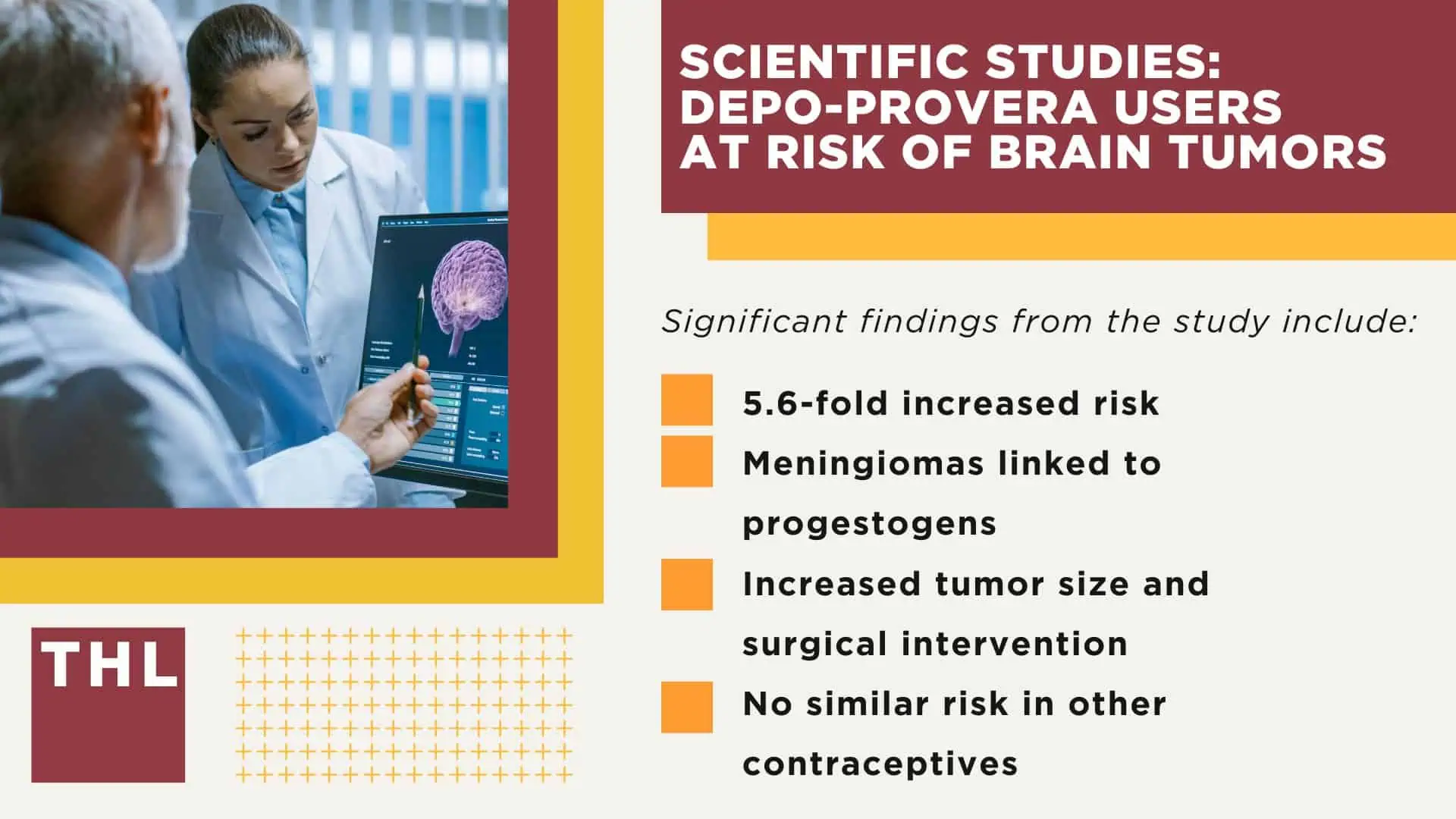 SCIENTIFIC STUDIES: DEPO-PROVERA USERS AT RISK OF BRAIN TUMORS

Significant findings from the study include:

5.6-fold increased risk

Meningiomas linked to progestogens

Increased tumor size and surgical intervention

No similar risk in other contraceptives

THL